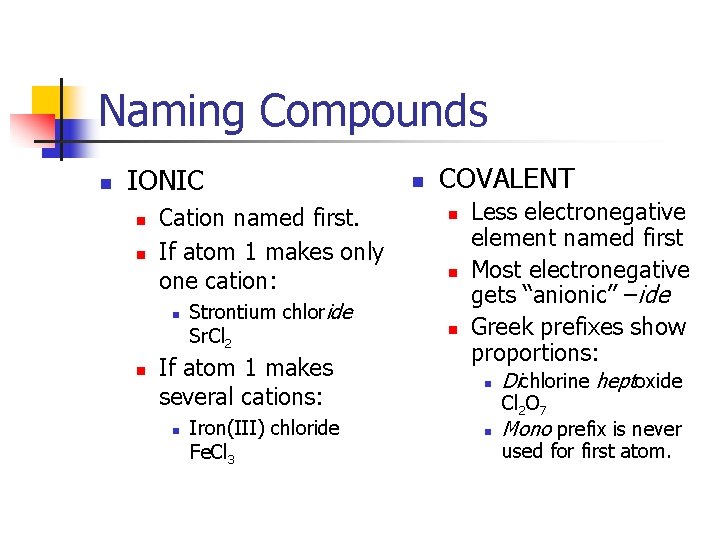 Naming Compounds

IONIC
Cation named first.
If atom 1 makes only one cation:
Strontium chloride $SrCl_2$
If atom 1 makes several cations:
Iron(III) chloride $FeCl_3$

COVALENT
Less electronegative element named first
Most electronegative gets "anionic" –ide
Greek prefixes show proportions:
Dichlorine heptoxide $Cl_2O_7$
Mono prefix is never used for first atom.